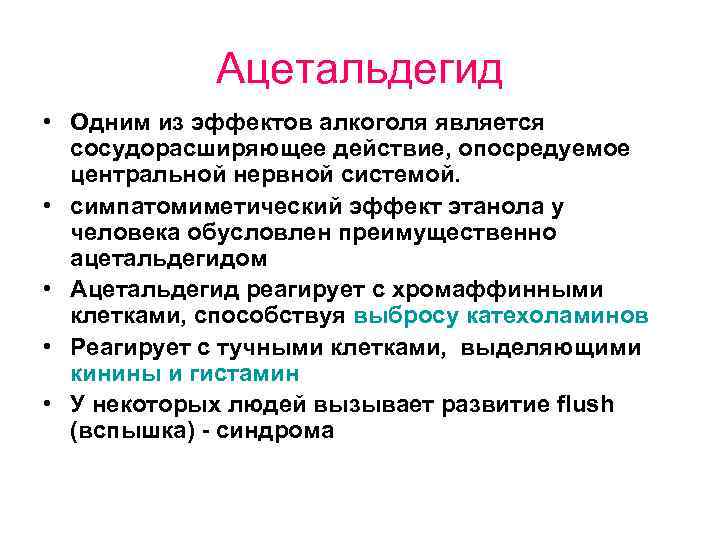 Ацетальдегид

• Одним из эффектов алкоголя является сосудорасширяющее действие, опосредуемое центральной нервной системой.
• симпатомиметический эффект этанола у человека обусловлен преимущественно ацетальдегидом
• Ацетальдегид реагирует с хромаффинными клетками, способствуя выбросу катехоламинов
• Реагирует с тучными клетками, выделяющими кинины и гистамин
• У некоторых людей вызывает развитие flush (вспышка) - синдрома